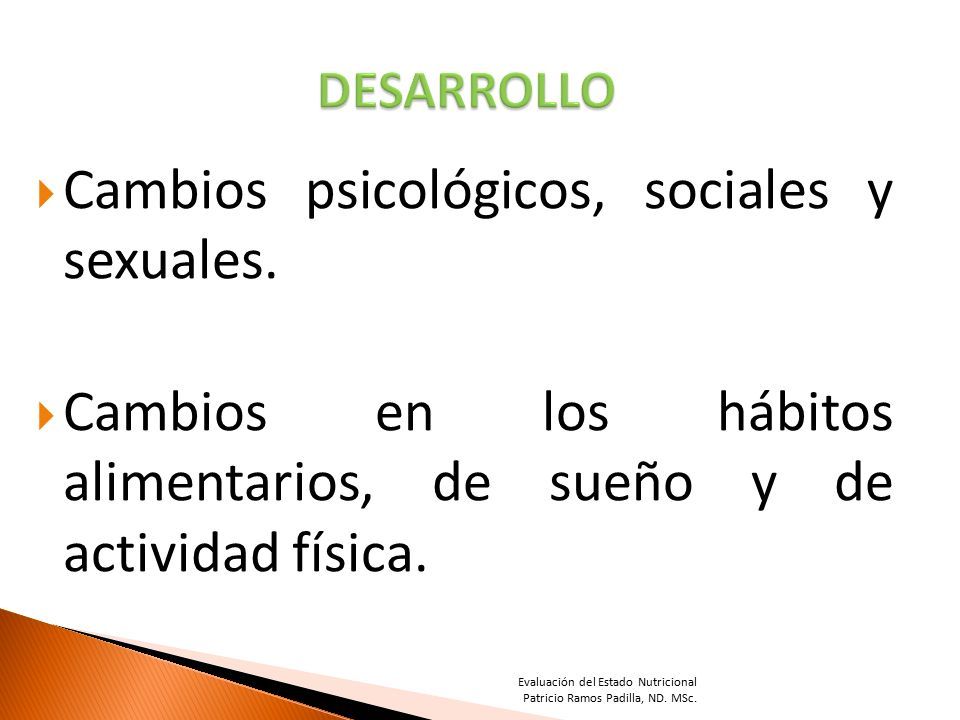 DESARROLLO

Cambios psicológicos, sociales y sexuales.

Cambios en los hábitos alimentarios, de sueño y de actividad física.

Evaluación del Estado Nutricional
Patricio Ramos Padilla, ND. MSc.